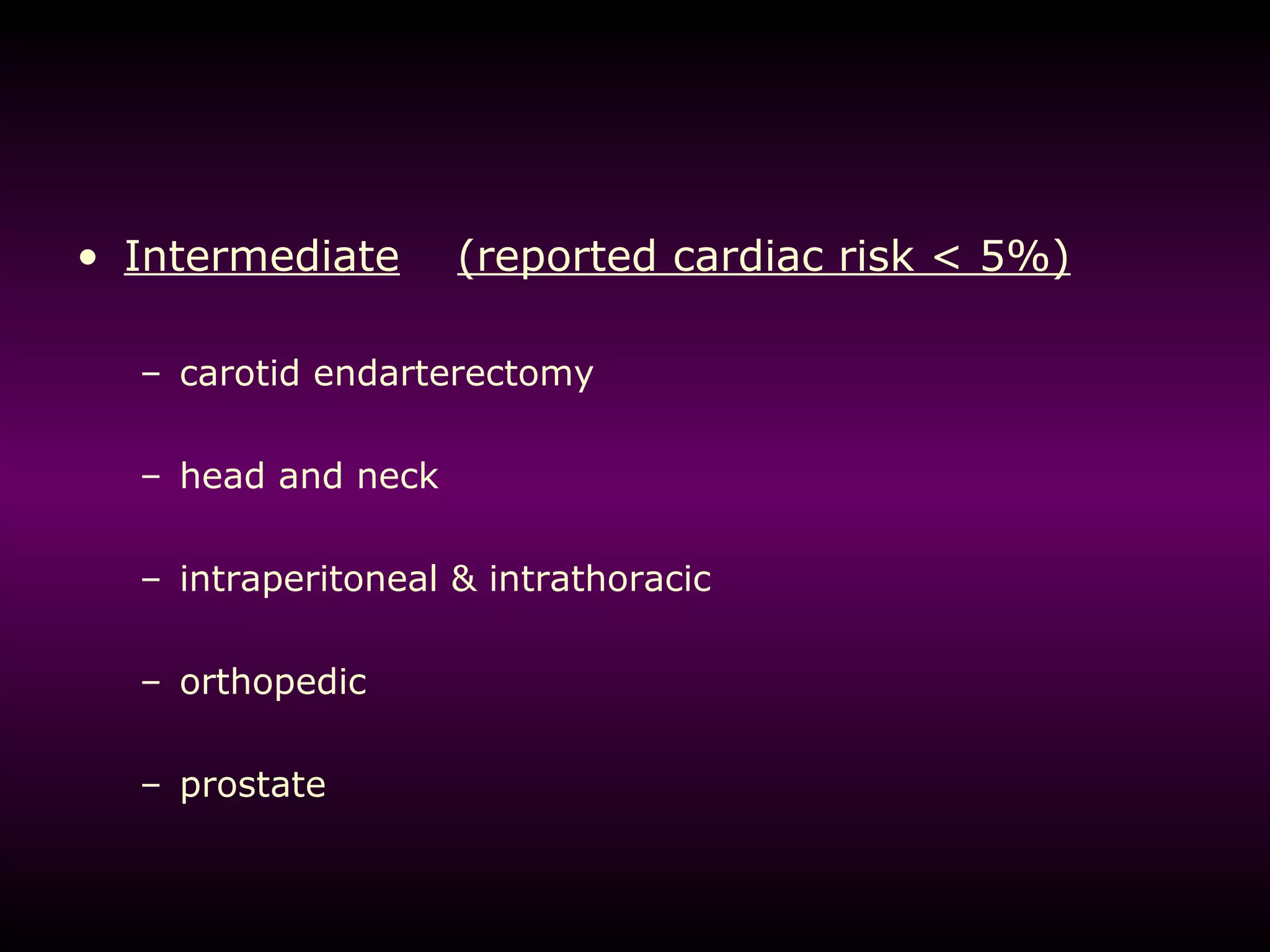 • Intermediate (reported cardiac risk < 5%)

– carotid endarterectomy

– head and neck

– intraperitoneal & intrathoracic

– orthopedic

– prostate